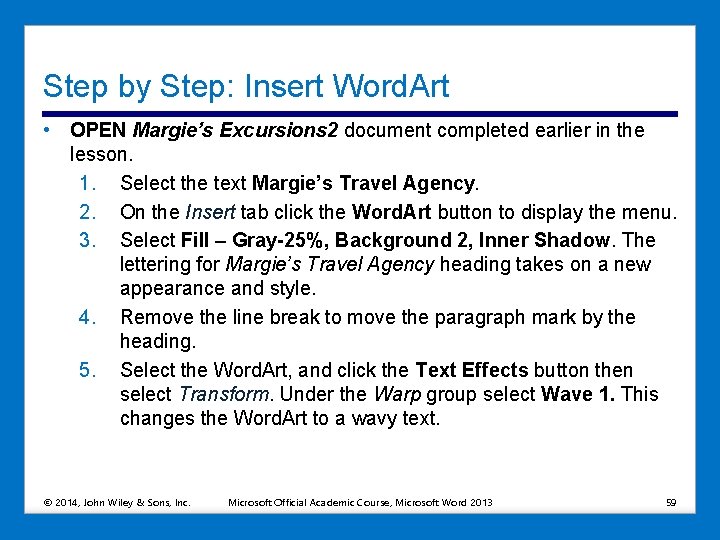 Step by Step: Insert WordArt

• OPEN Margie's Excursions2 document completed earlier in the lesson.

1. Select the text Margie's Travel Agency.
2. On the Insert tab click the WordArt button to display the menu.
3. Select Fill – Gray-25%, Background 2, Inner Shadow. The lettering for Margie's Travel Agency heading takes on a new appearance and style.
4. Remove the line break to move the paragraph mark by the heading.
5. Select the WordArt, and click the Text Effects button then select Transform. Under the Warp group select Wave 1. This changes the WordArt to a wavy text.

© 2014, John Wiley & Sons, Inc. Microsoft Official Academic Course, Microsoft Word 2013 59